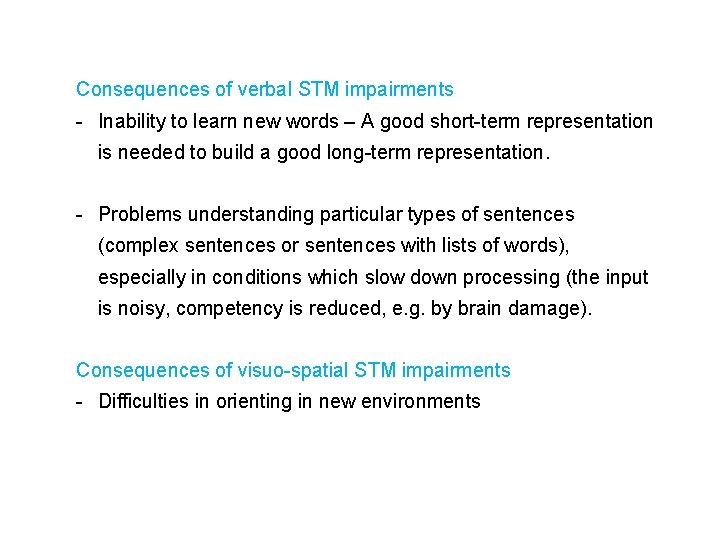 Consequences of verbal STM impairments
- Inability to learn new words – A good short-term representation is needed to build a good long-term representation.

- Problems understanding particular types of sentences (complex sentences or sentences with lists of words), especially in conditions which slow down processing (the input is noisy, competency is reduced, e.g. by brain damage).

Consequences of visuo-spatial STM impairments
- Difficulties in orienting in new environments